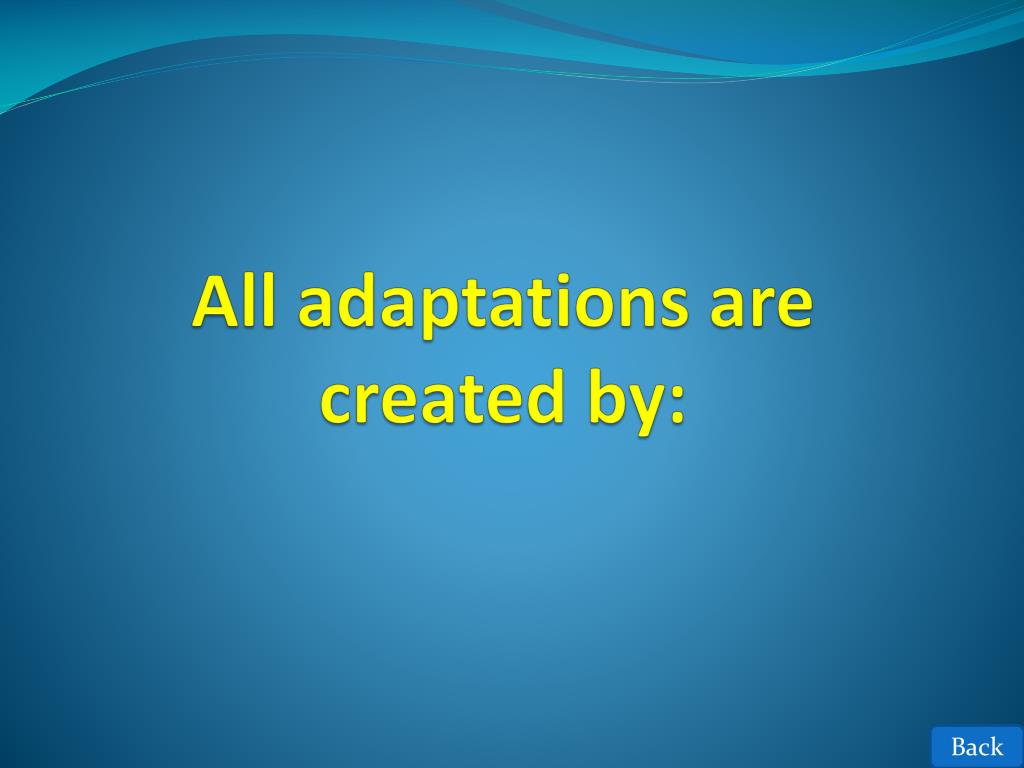 All adaptations are created by:

Back